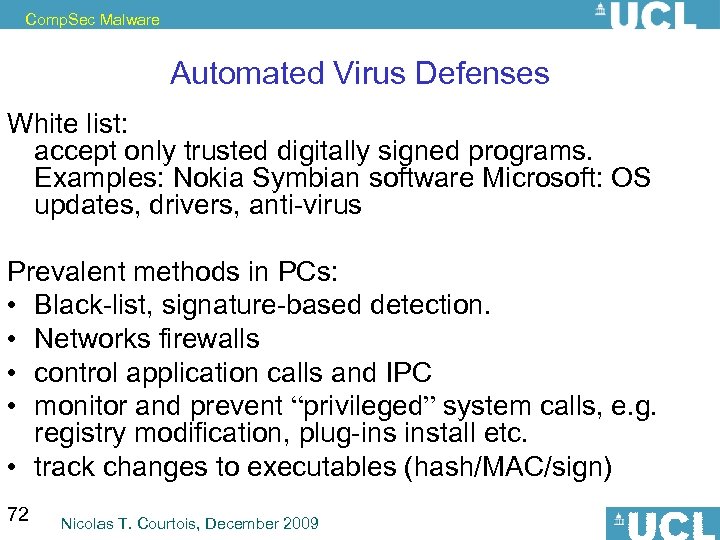 CompSec Malware

UCL

Automated Virus Defenses

White list:
accept only trusted digitally signed programs. Examples: Nokia Symbian software Microsoft: OS updates, drivers, anti-virus

Prevalent methods in PCs:
• Black-list, signature-based detection.
• Networks firewalls
• control application calls and IPC
• monitor and prevent “privileged” system calls, e.g. registry modification, plug-ins install etc.
• track changes to executables (hash/MAC/sign)

72

Nicolas T. Courtois, December 2009

UCL